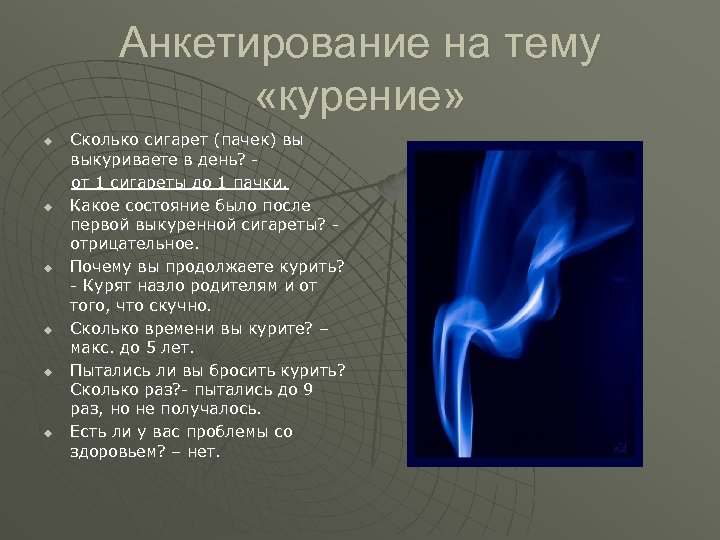 Анкетирование на тему «курение»

Сколько сигарет (пачек) вы выкуриваете в день? - от 1 сигареты до 1 пачки.

Какое состояние было после первой выкуренной сигареты? - отрицательное.

Почему вы продолжаете курить? - Курят назло родителям и от того, что скучно.

Сколько времени вы курите? – макс. до 5 лет.

Пытались ли вы бросить курить? Сколько раз?- пытались до 9 раз, но не получалось.

Есть ли у вас проблемы со здоровьем? – нет.